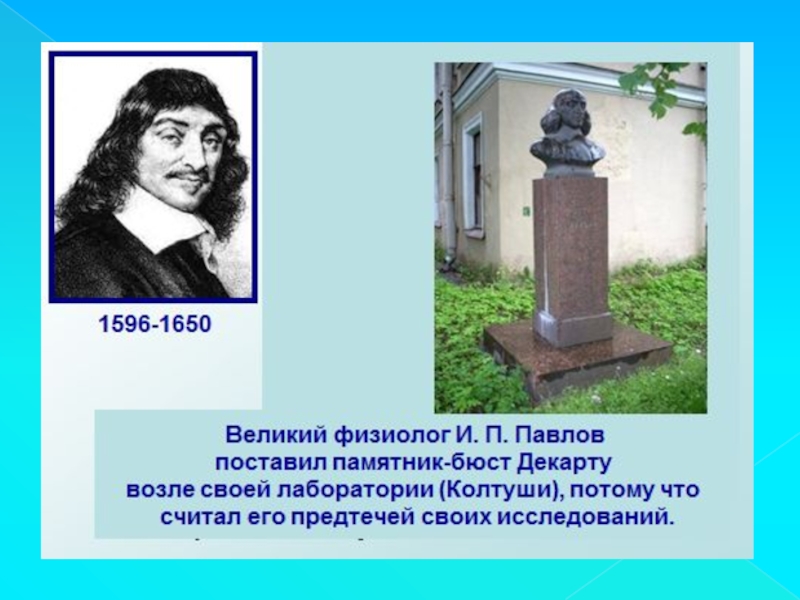 1596-1650

Великий физиолог И. П. Павлов поставил памятник-бюст Декарту возле своей лаборатории (Колтуши), потому что считал его предтечей своих исследований.